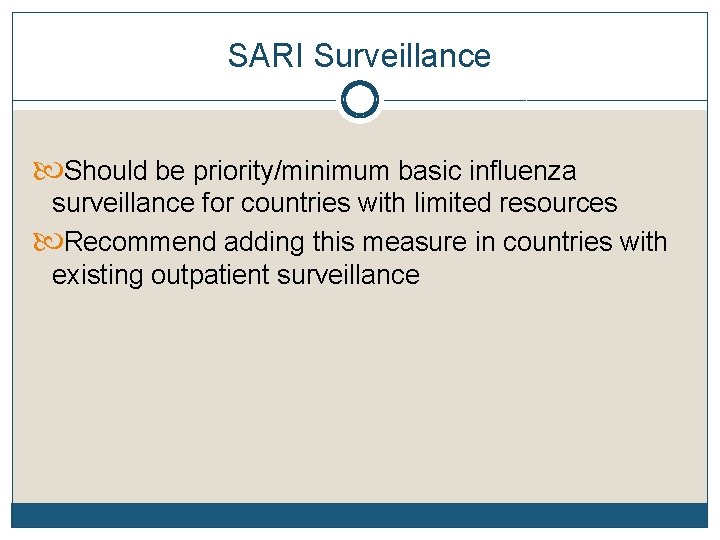 SARI Surveillance

Should be priority/minimum basic influenza surveillance for countries with limited resources

Recommend adding this measure in countries with existing outpatient surveillance